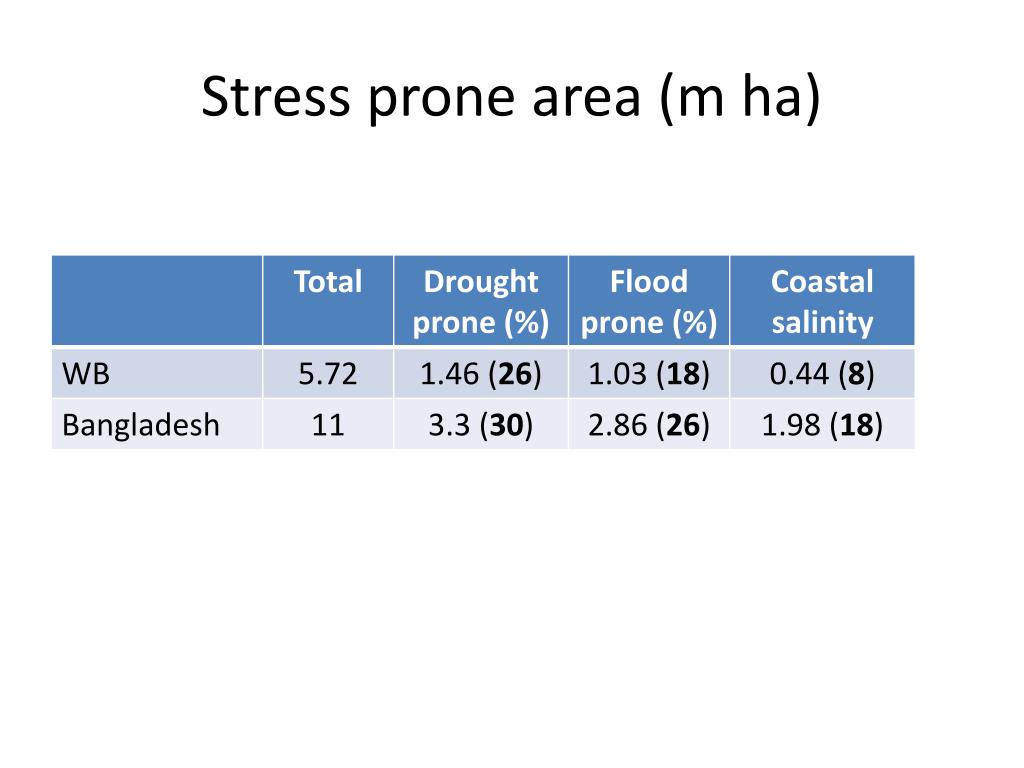 Stress prone area (m ha)

| | Total | Drought prone (%) | Flood prone (%) | Coastal salinity |
|---|---|---|---|---|
| WB | 5.72 | 1.46 (**26**) | 1.03 (**18**) | 0.44 (**8**) |
| Bangladesh | 11 | 3.3 (**30**) | 2.86 (**26**) | 1.98 (**18**) |